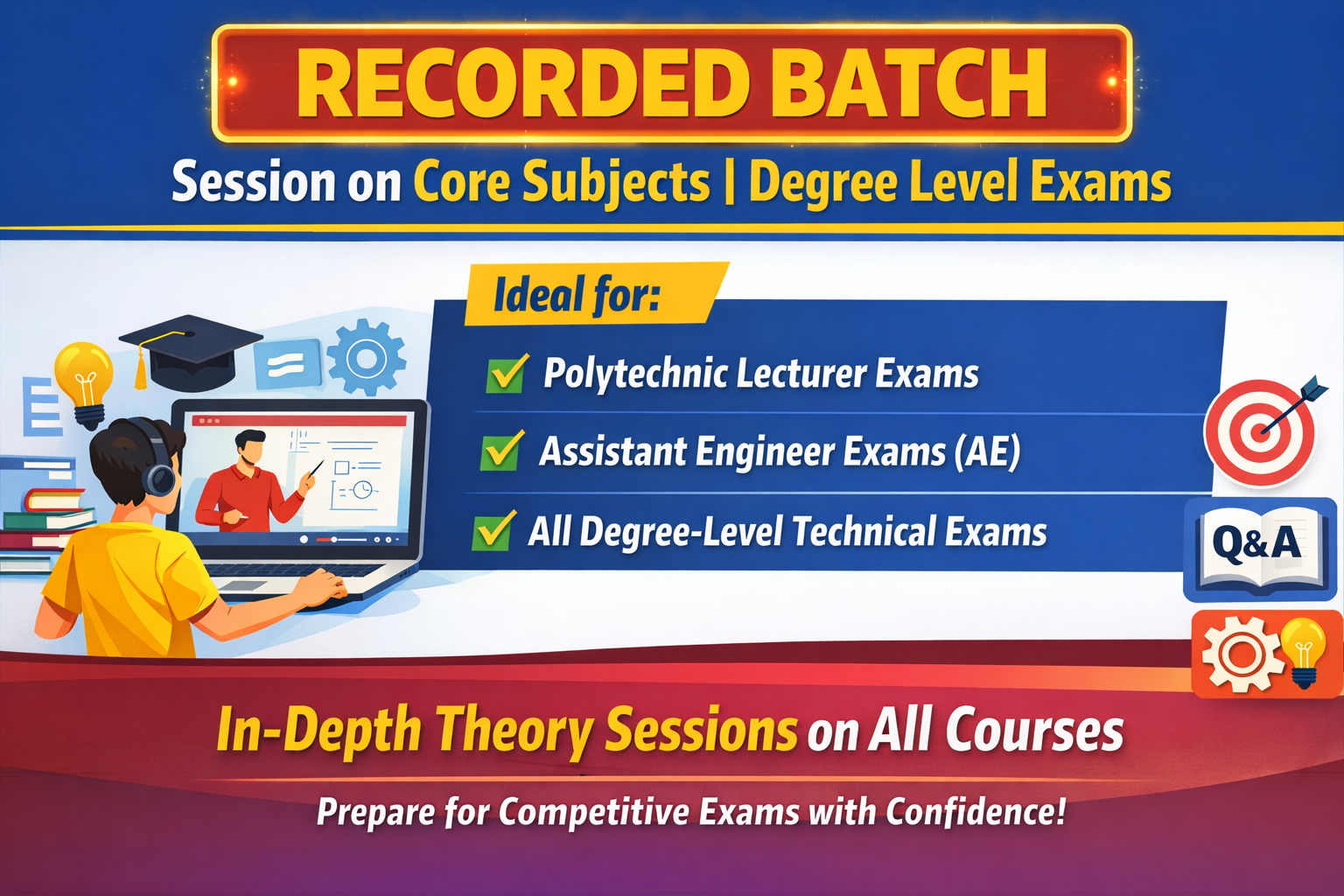 RECORDED BATCH

Session on Core Subjects | Degree Level Exams

Ideal for:

Polytechnic Lecturer Exams

Assistant Engineer Exams (AE)

All Degree-Level Technical Exams

Q&A

In-Depth Theory Sessions on All Courses

Prepare for Competitive Exams with Confidence!